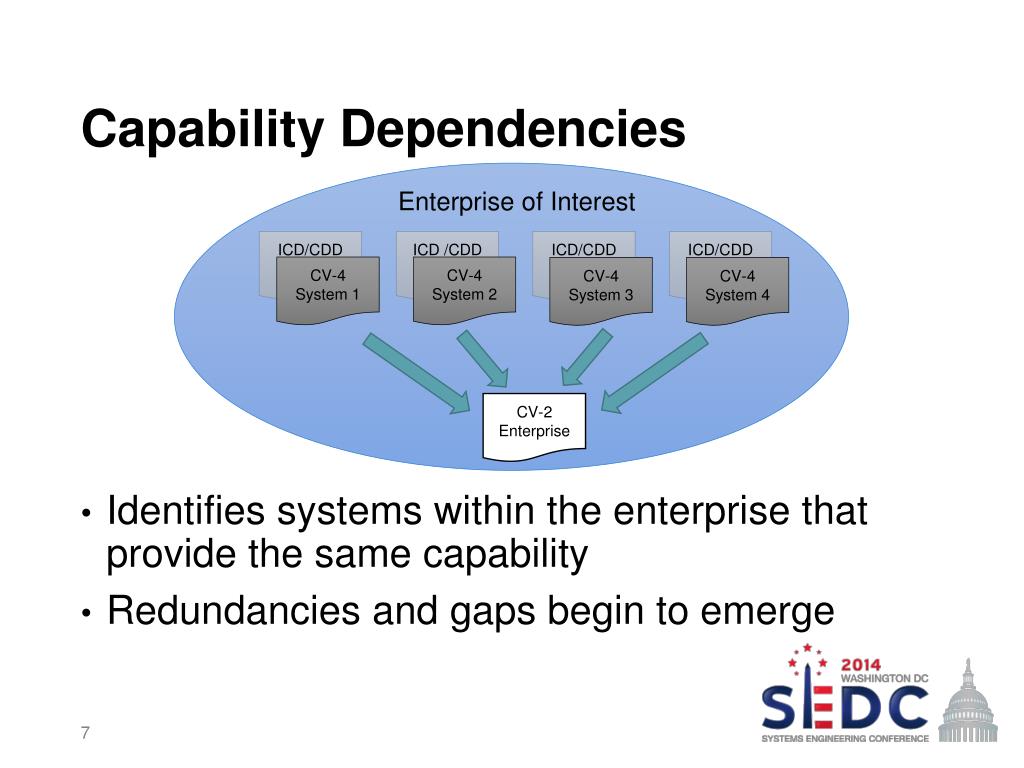 Capability Dependencies

Enterprise of Interest

ICD/CDD
CV-4
System 1

ICD /CDD
CV-4
System 2

ICD/CDD
CV-4
System 3

ICD/CDD
CV-4
System 4

CV-2
Enterprise

• Identifies systems within the enterprise that provide the same capability
• Redundancies and gaps begin to emerge

7

2014 WASHINGTON DC
SEDC
SYSTEMS ENGINEERING CONFERENCE